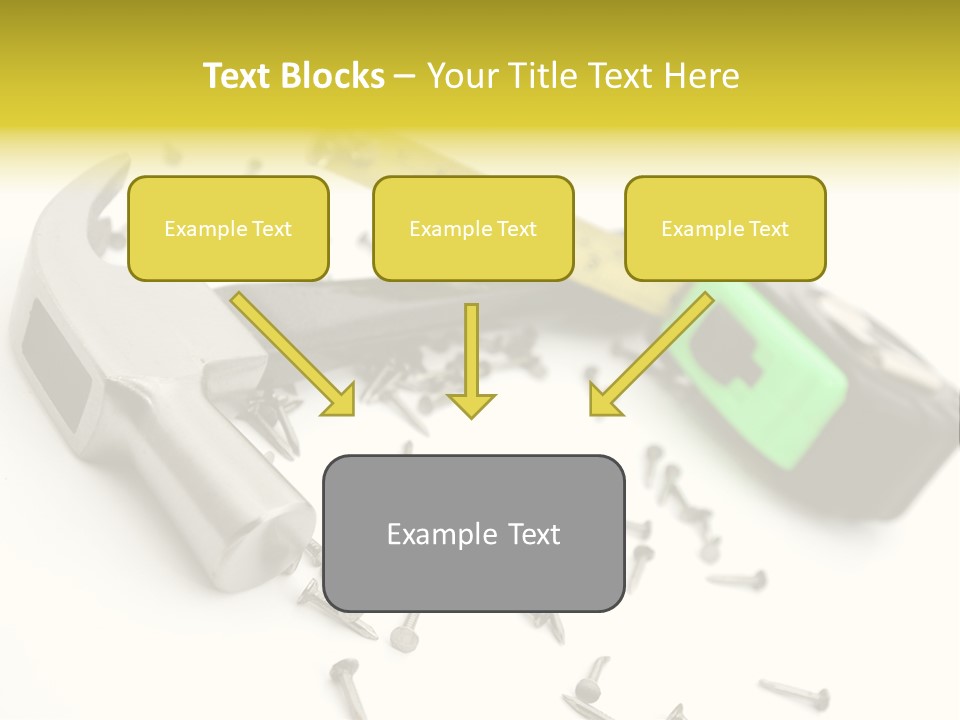 Text Blocks – Your Title Text Here

Example Text

Example Text

Example Text

Example Text